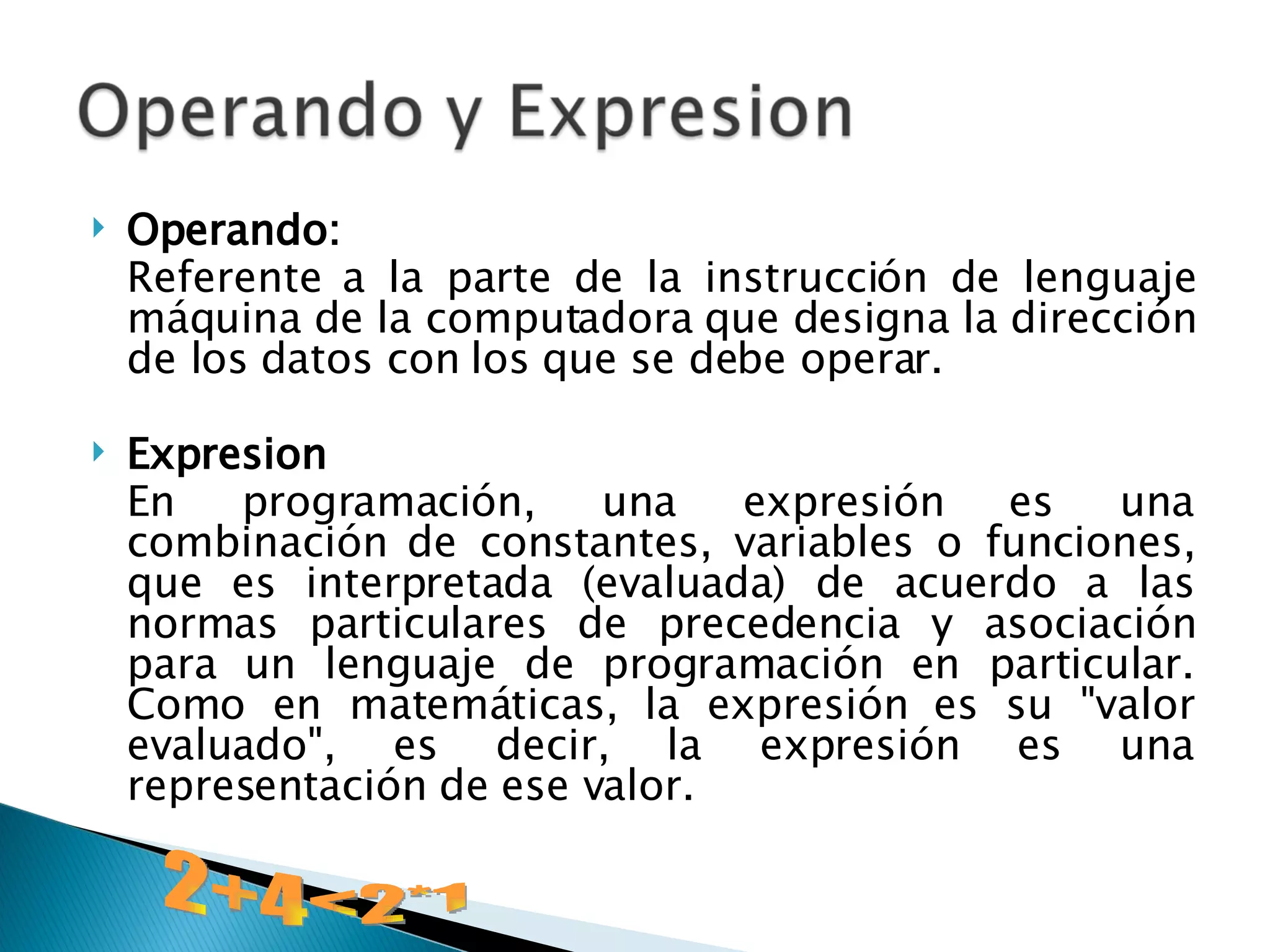 Operando y Expresion

Operando:
Referente a la parte de la instrucción de lenguaje máquina de la computadora que designa la dirección de los datos con los que se debe operar.

Expresion
En programación, una expresión es una combinación de constantes, variables o funciones, que es interpretada (evaluada) de acuerdo a las normas particulares de precedencia y asociación para un lenguaje de programación en particular. Como en matemáticas, la expresión es su "valor evaluado", es decir, la expresión es una representación de ese valor.

2+4<2*1